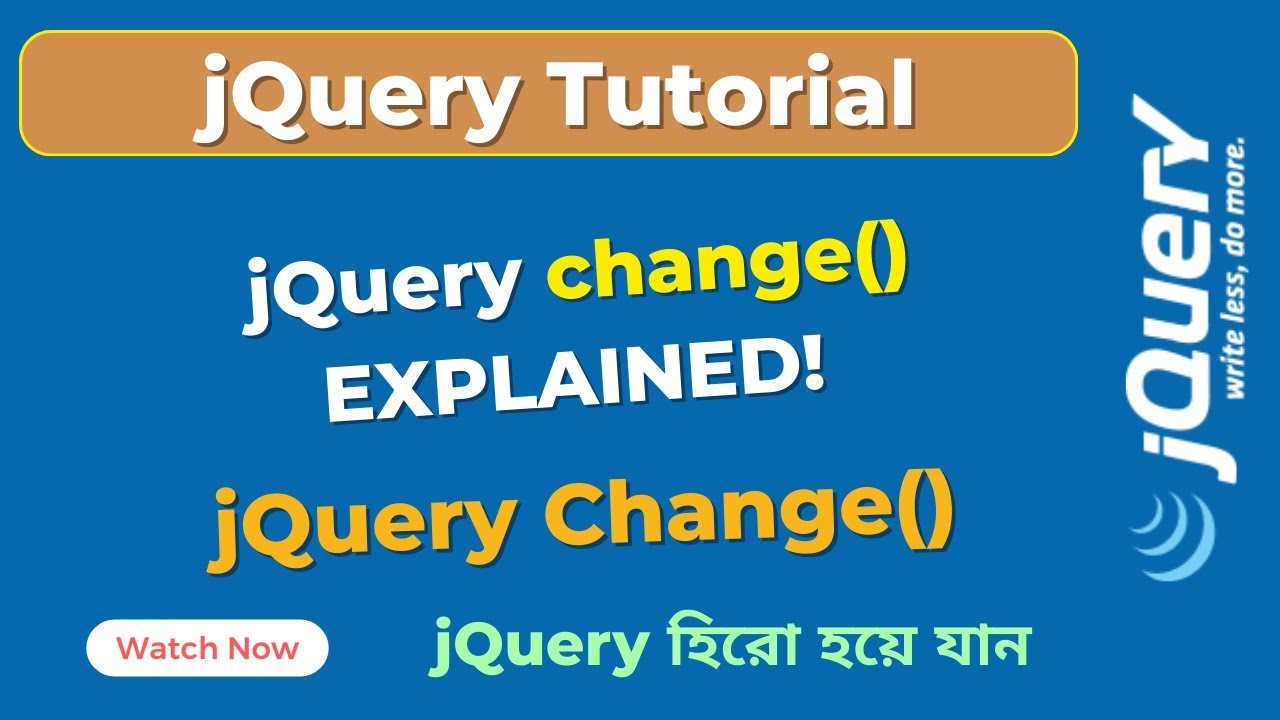 jQuery Tutorial

jQuery change() EXPLAINED!

jQuery Change()

Watch Now

jQuery হিরো হয়ে যান

jQuery
write less, do more.